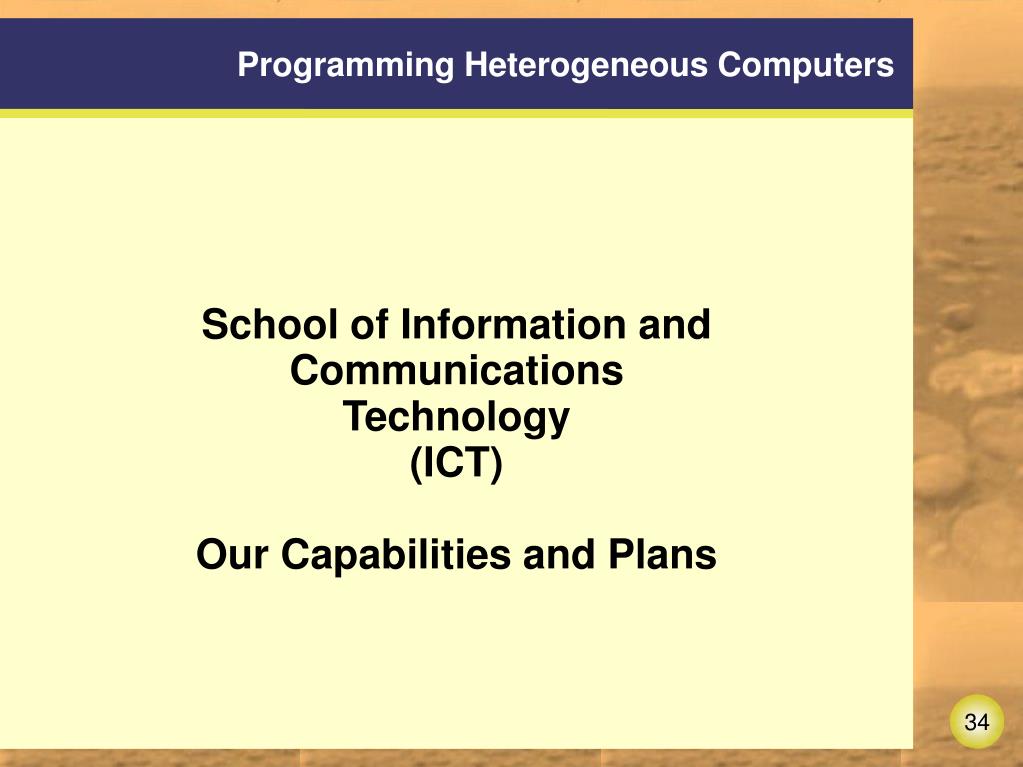 Programming Heterogeneous Computers

School of Information and Communications Technology (ICT)

Our Capabilities and Plans

34